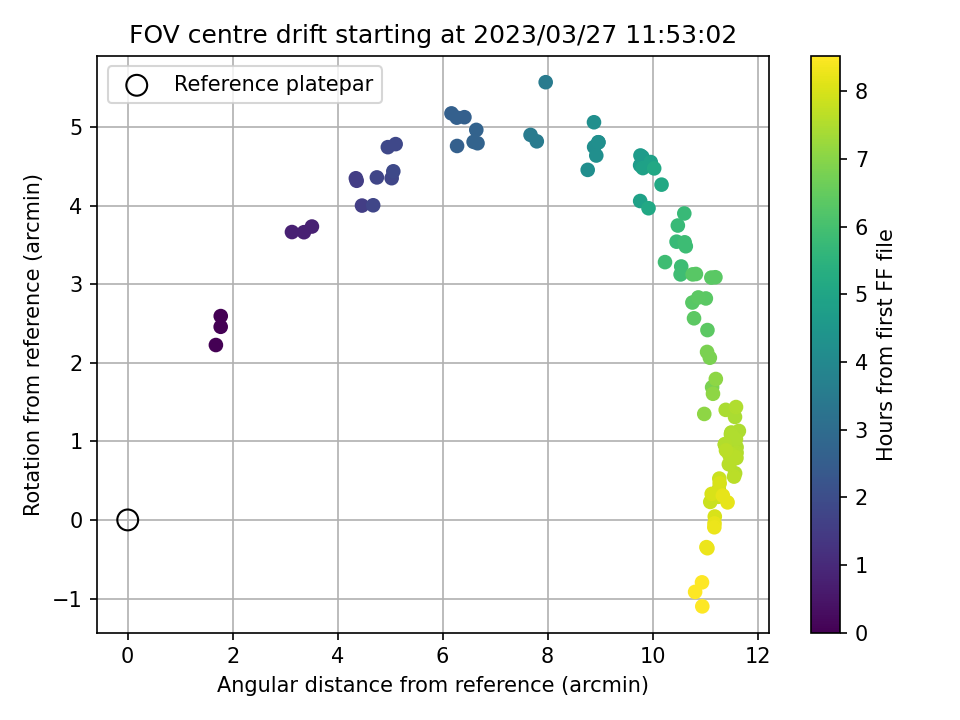 FOV centre drift starting at 2023/03/27 11:53:02

Reference platepar

Rotation from reference (arcmin)

5
4
3
2
1
0
−1

0
2
4
6
8
10
12

Angular distance from reference (arcmin)

Hours from first FF file

8
7
6
5
4
3
2
1
0